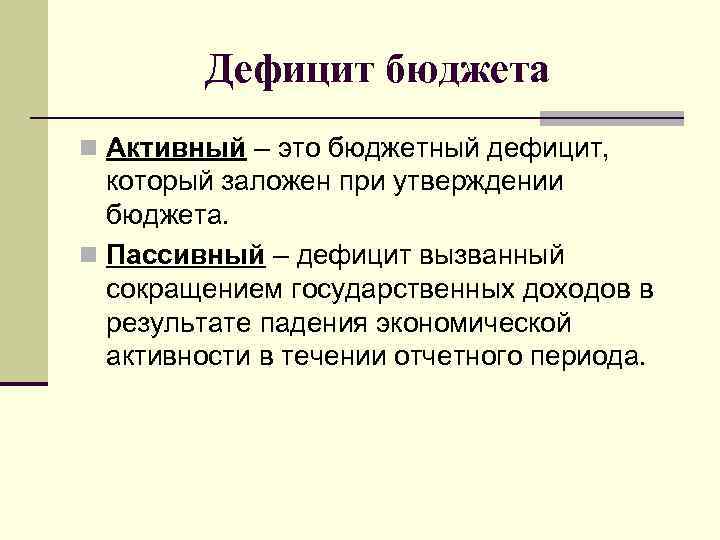 Дефицит бюджета

Активный – это бюджетный дефицит, который заложен при утверждении бюджета.

Пассивный – дефицит вызванный сокращением государственных доходов в результате падения экономической активности в течении отчетного периода.